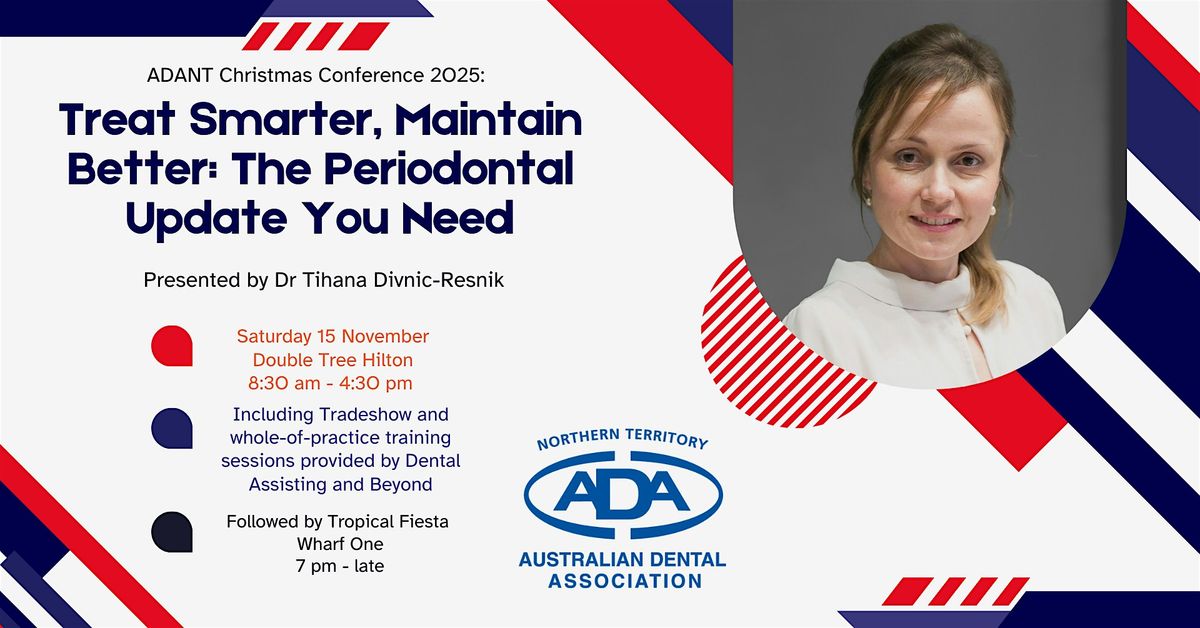 ADANT Christmas Conference 2025:

Treat Smarter, Maintain Better: The Periodontal Update You Need

Presented by Dr Tihana Divnic-Resnik

Saturday 15 November
Double Tree Hilton
8:30 am - 4:30 pm

Including Tradeshow and whole-of-practice training sessions provided by Dental Assisting and Beyond

Followed by Tropical Fiesta
Wharf One
7 pm - late

NORTHERN TERRITORY
ADA
AUSTRALIAN DENTAL ASSOCIATION